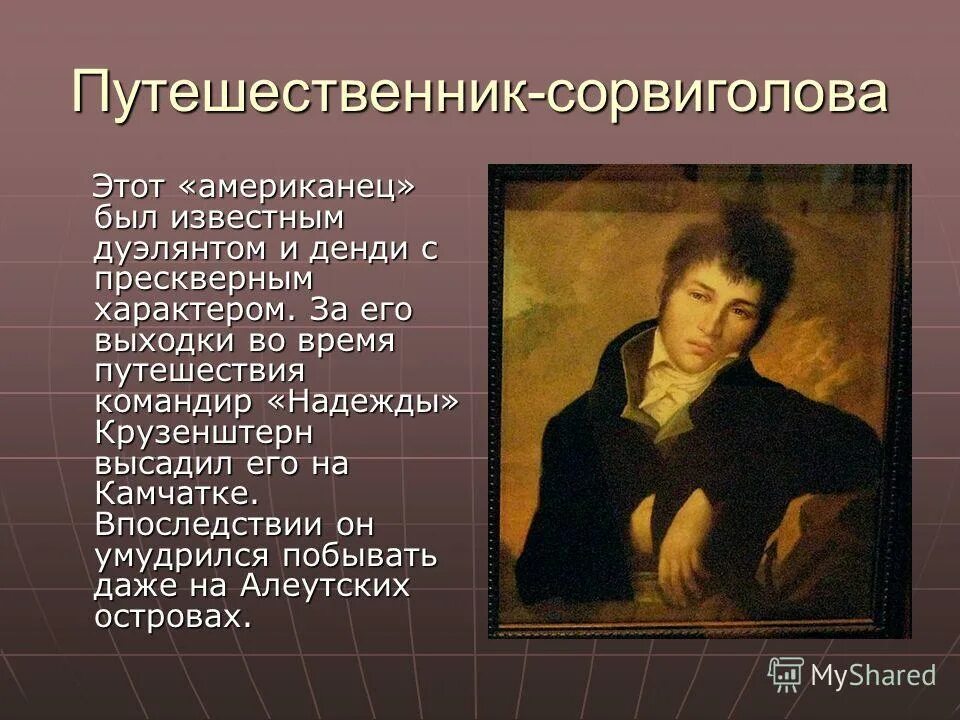 Путешественник-сорвиголова

Этот «американец» был известным дуэлянтом и денди с прескверным характером. За его выходки во время путешествия командир «Надежды» Крузенштерн высадил его на Камчатке. Впоследствии он умудрился побывать даже на Алеутских островах.

MyShared